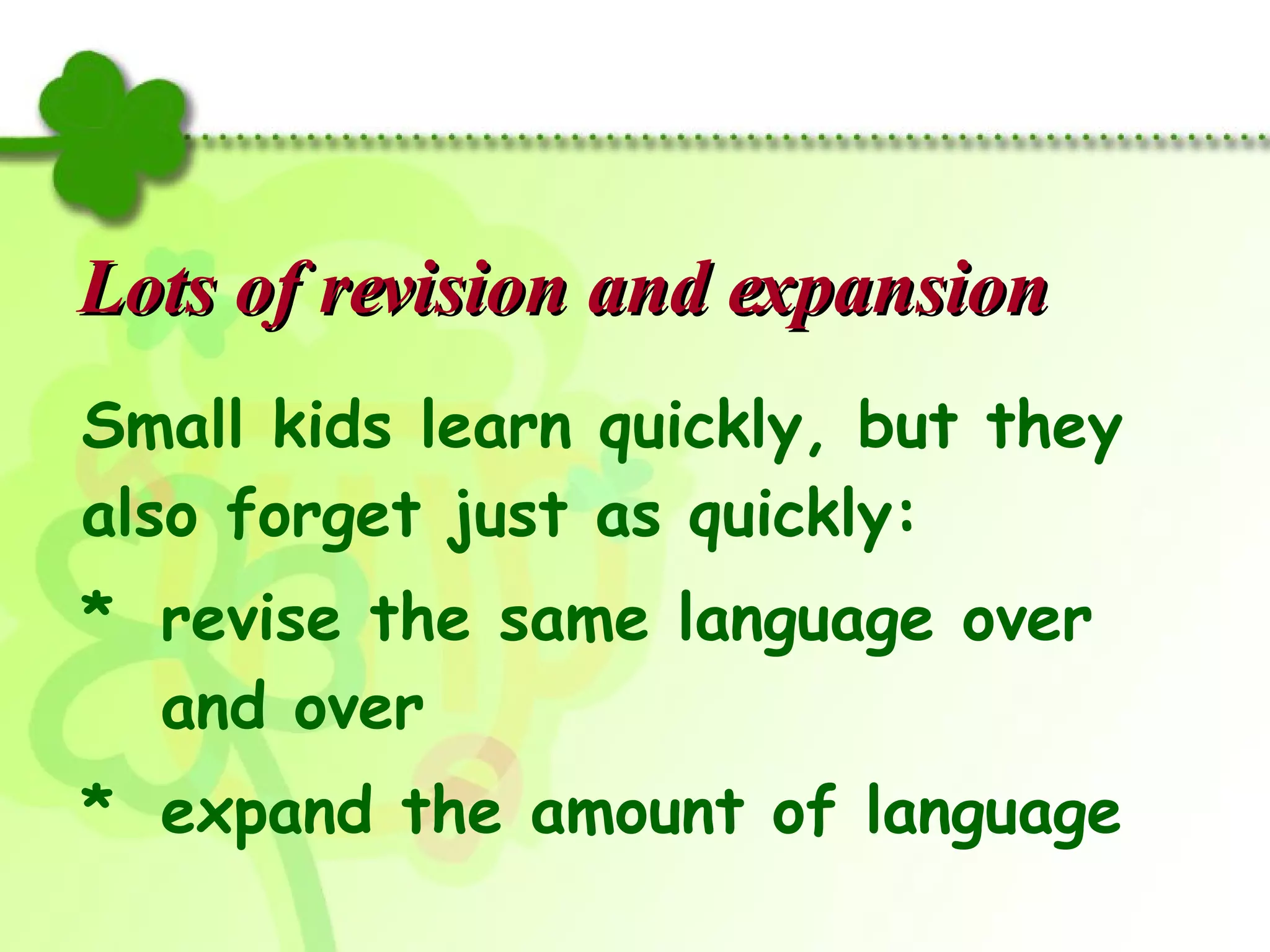 Lots of revision and expansion

Small kids learn quickly, but they also forget just as quickly:

* revise the same language over and over

* expand the amount of language